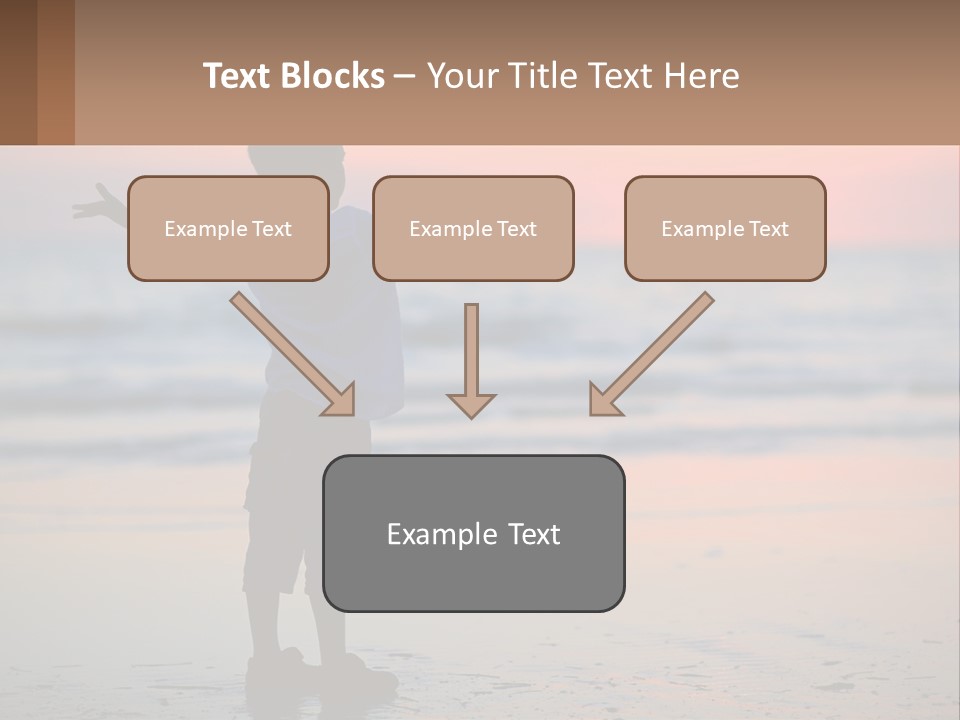 Text Blocks – Your Title Text Here

Example Text

Example Text

Example Text

Example Text